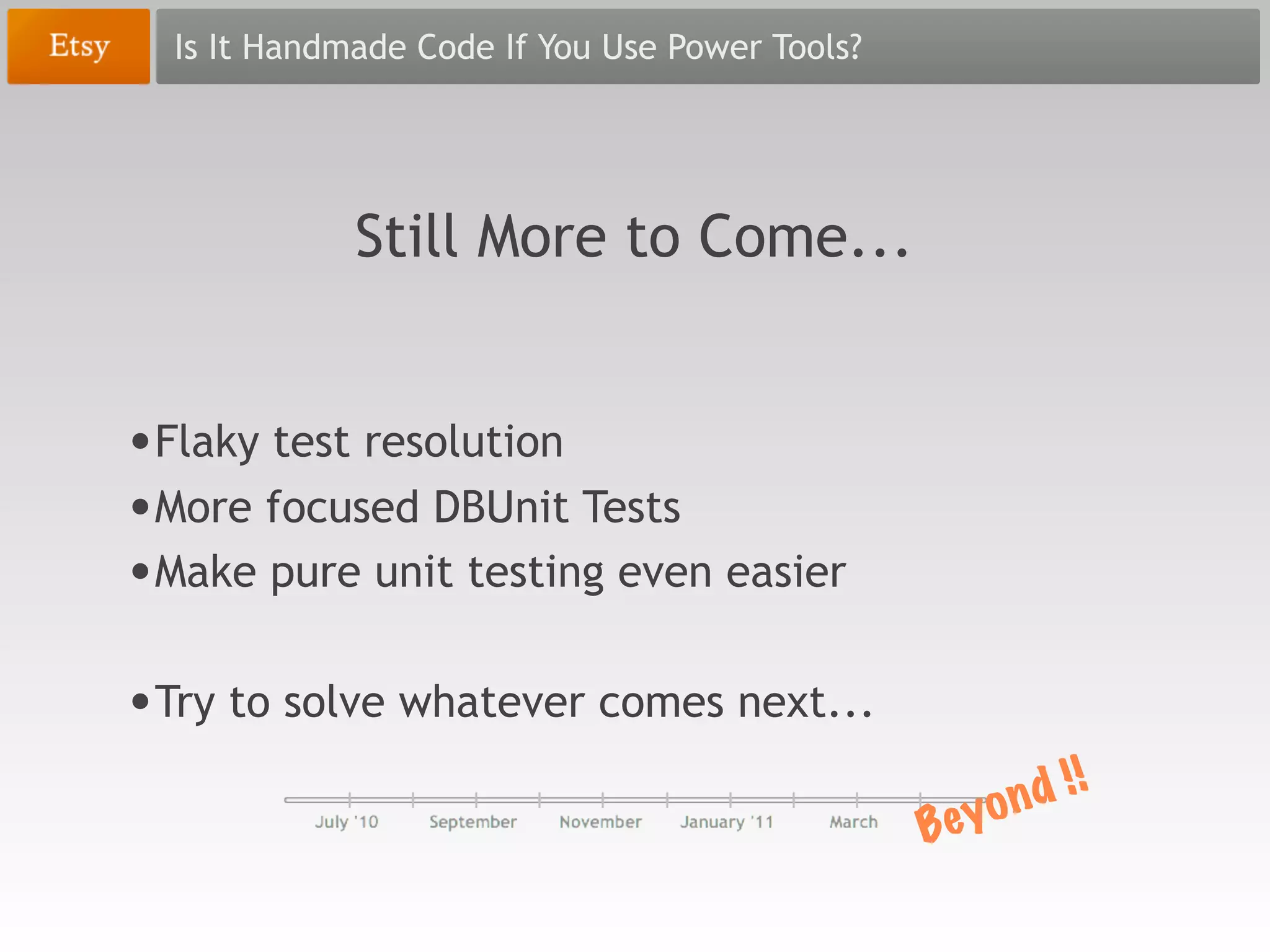 Etsy

Is It Handmade Code If You Use Power Tools?

Still More to Come...

• Flaky test resolution
• More focused DBUnit Tests
• Make pure unit testing even easier

• Try to solve whatever comes next...

July '10 September November January '11 March Beyond !!